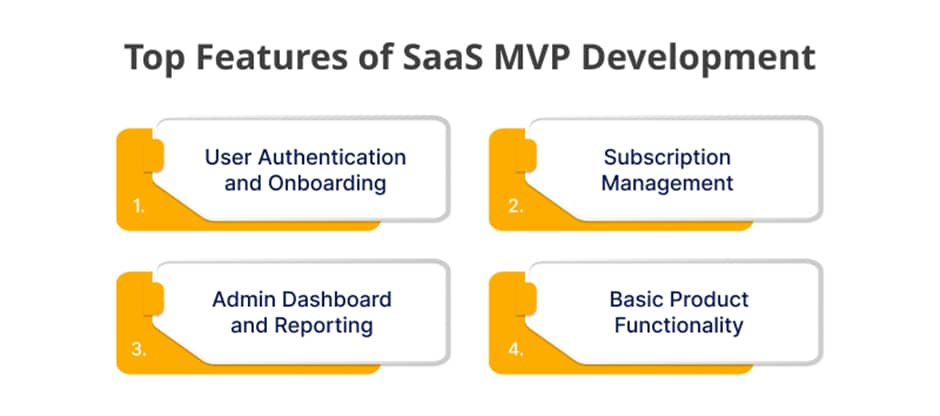 Top Features of SaaS MVP Development

1. User Authentication and Onboarding

2. Subscription Management

3. Admin Dashboard and Reporting

4. Basic Product Functionality